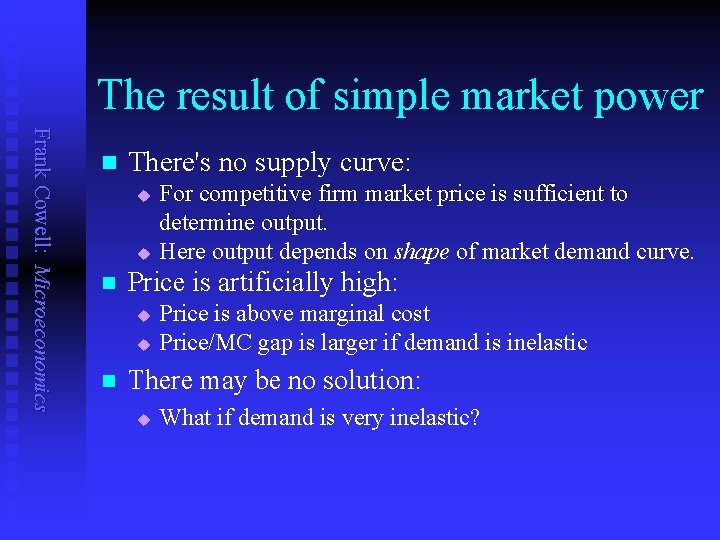 Frank Cowell: Microeconomics

The result of simple market power

There's no supply curve:
For competitive firm market price is sufficient to determine output.
Here output depends on shape of market demand curve.

Price is artificially high:
Price is above marginal cost
Price/MC gap is larger if demand is inelastic

There may be no solution:
What if demand is very inelastic?